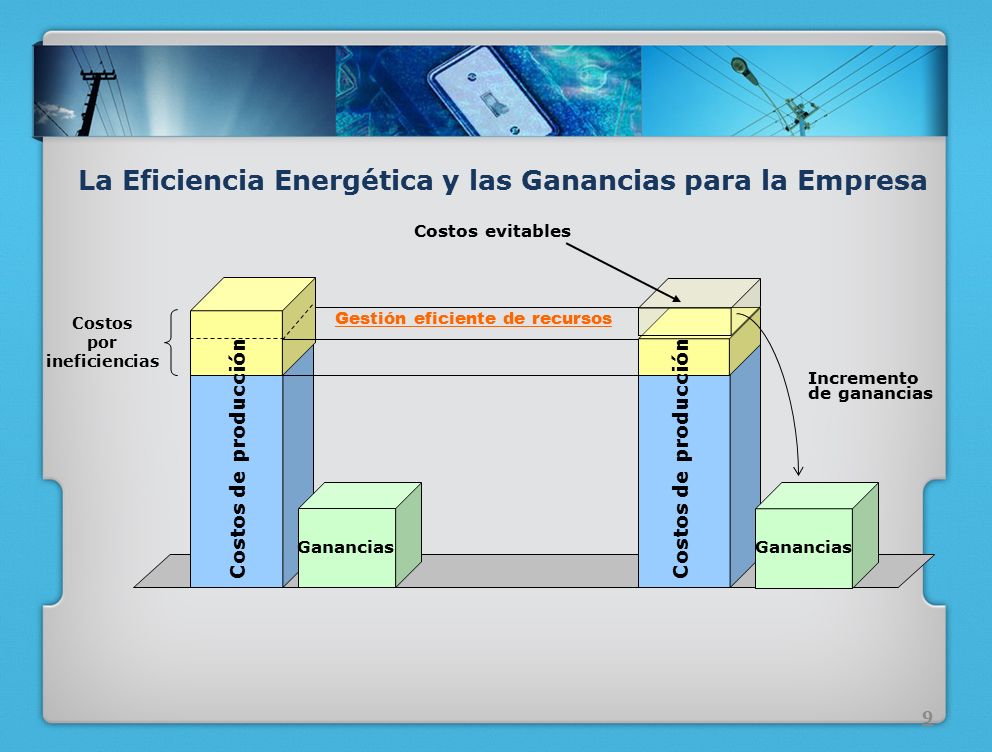 La Eficiencia Energética y las Ganancias para la Empresa

Costos evitables

Costos por ineficiencias

Gestión eficiente de recursos

Incremento de ganancias

Costos de producción

Ganancias

Costos de producción

Ganancias

9